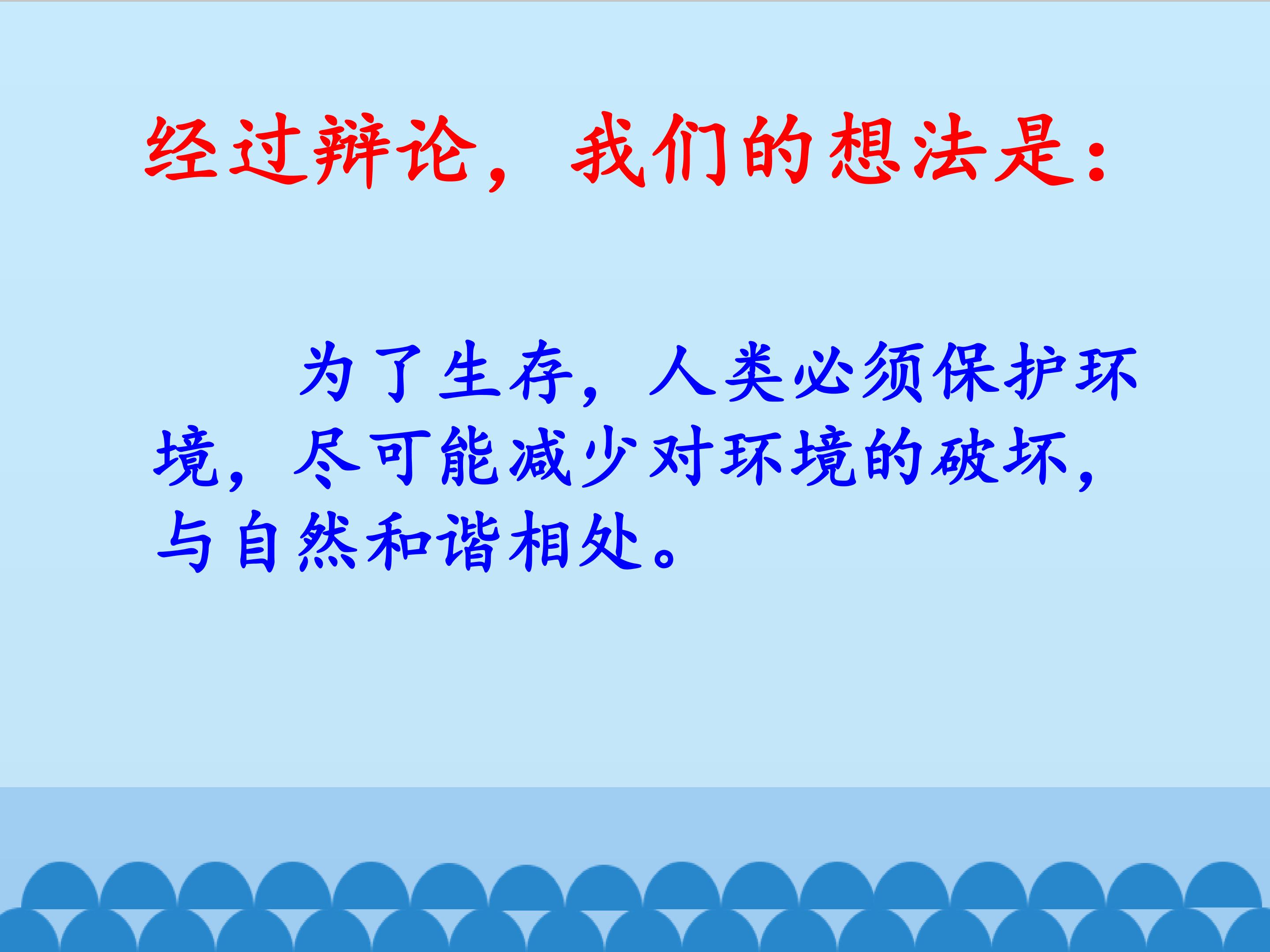 经过辩论，我们的想法是：

为了生存，人类必须保护环境，尽可能减少对环境的破坏，与自然和谐相处。